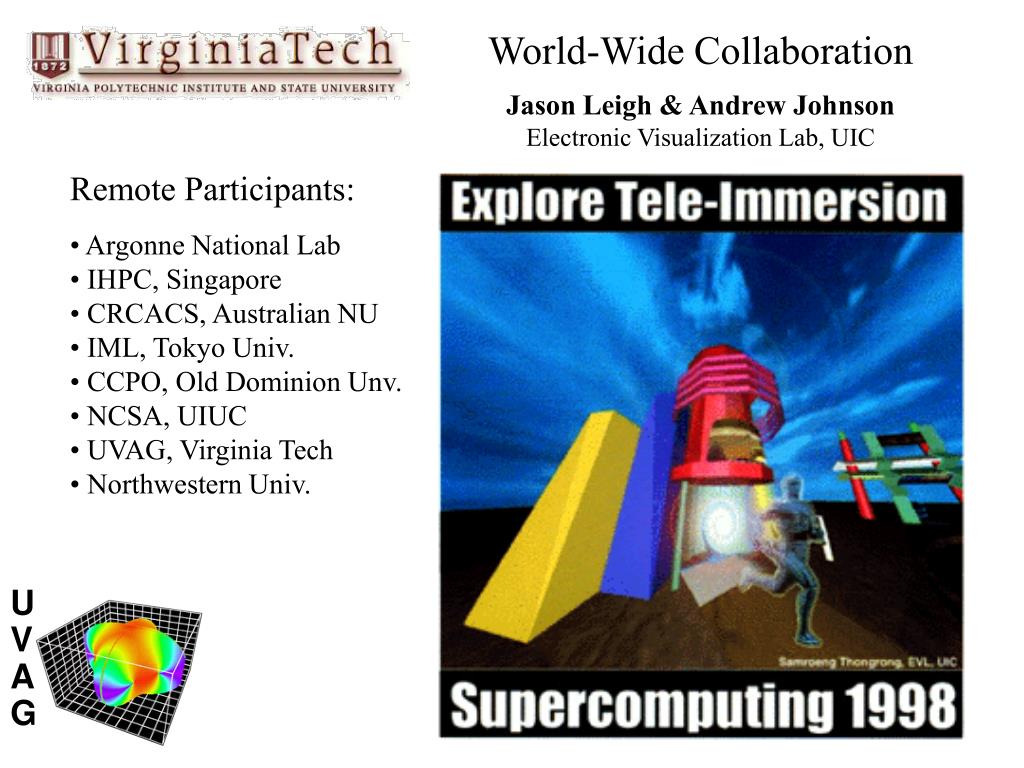 1872 VirginiaTech
VIRGINIA POLYTECHNIC INSTITUTE AND STATE UNIVERSITY

World-Wide Collaboration

Jason Leigh & Andrew Johnson
Electronic Visualization Lab, UIC

Remote Participants:

• Argonne National Lab
• IHPC, Singapore
• CRCACS, Australian NU
• IML, Tokyo Univ.
• CCPO, Old Dominion Unv.
• NCSA, UIUC
• UVAG, Virginia Tech
• Northwestern Univ.

Explore Tele-Immersion

Samroeng Thongrong, EVL, UIC

Supercomputing 1998

U
V
A
G